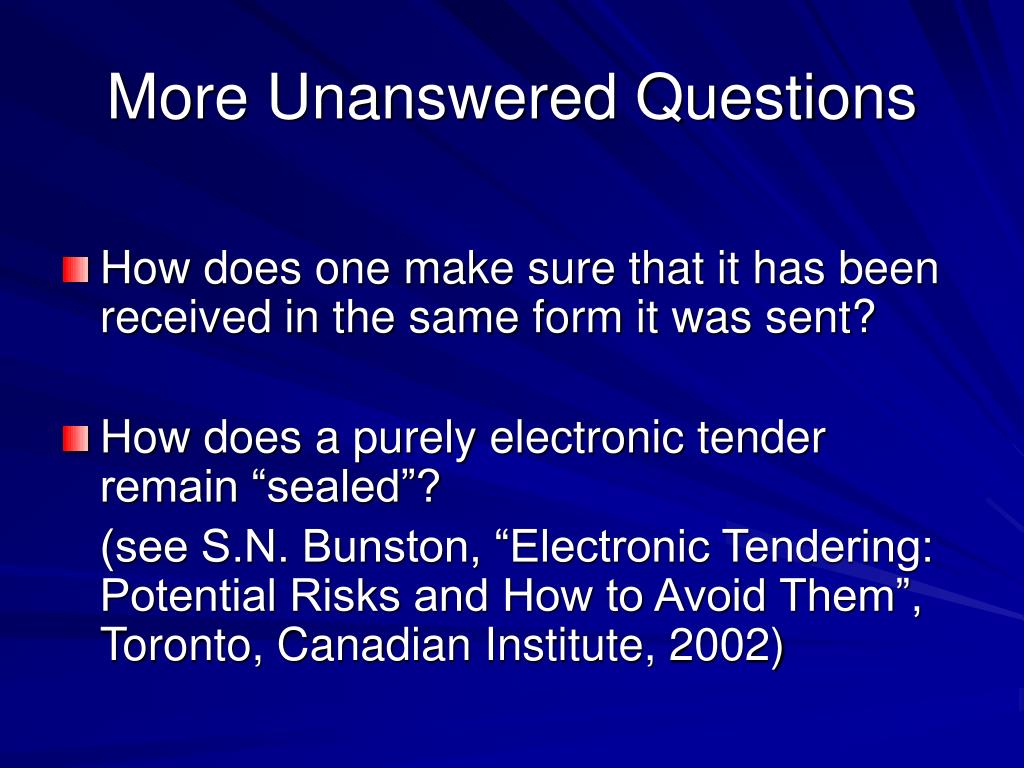 More Unanswered Questions

How does one make sure that it has been received in the same form it was sent?

How does a purely electronic tender remain “sealed”?

(see S.N. Bunston, “Electronic Tendering: Potential Risks and How to Avoid Them”, Toronto, Canadian Institute, 2002)